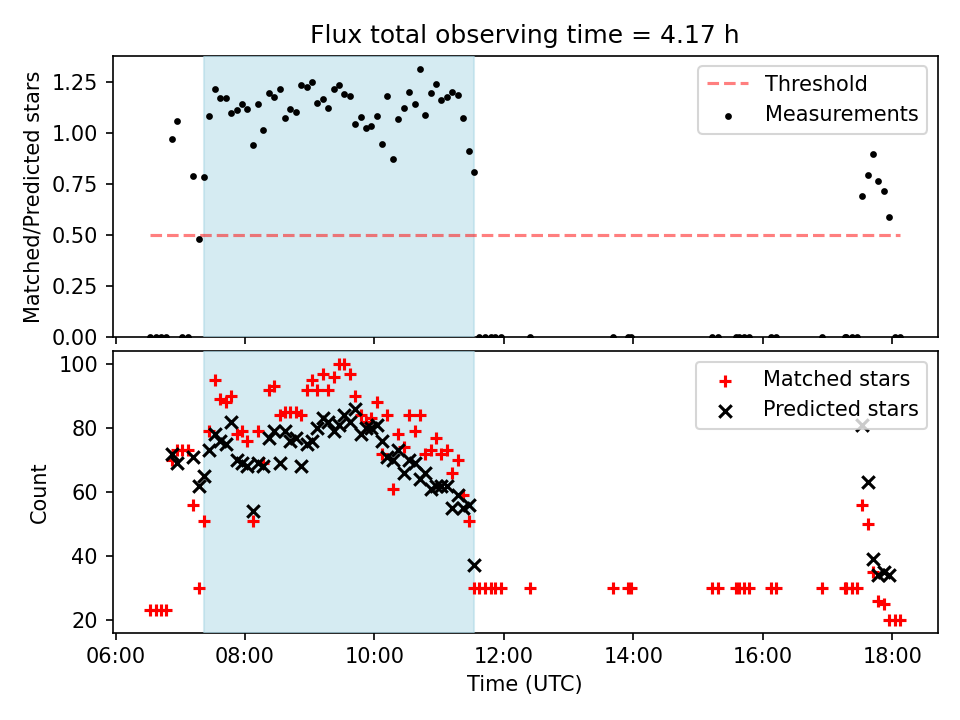 Flux total observing time = 4.17 h

Matched/Predicted stars

1.25
1.00
0.75
0.50
0.25
0.00

Threshold
Measurements

Count

100
80
60
40
20

Matched stars
Predicted stars

06:00 08:00 10:00 12:00 14:00 16:00 18:00

Time (UTC)